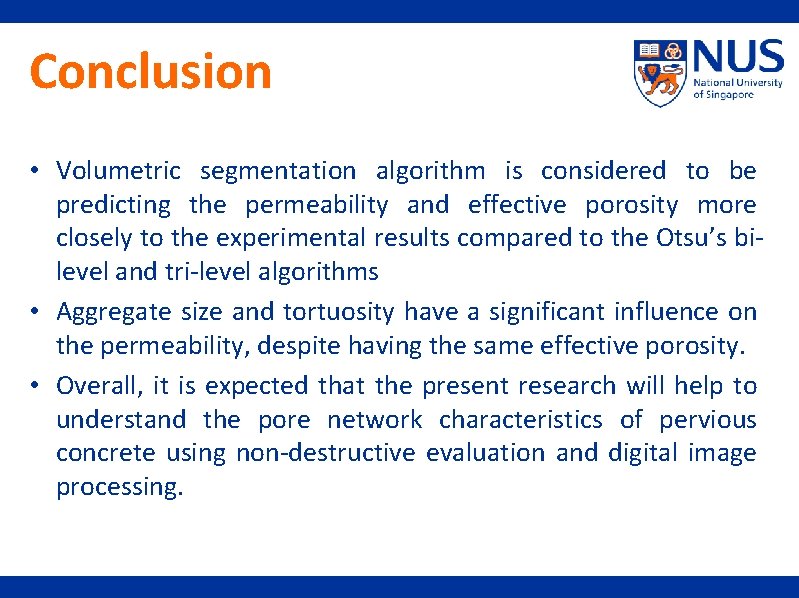 Conclusion

NUS
National University of Singapore

• Volumetric segmentation algorithm is considered to be predicting the permeability and effective porosity more closely to the experimental results compared to the Otsu's bi-level and tri-level algorithms

• Aggregate size and tortuosity have a significant influence on the permeability, despite having the same effective porosity.

• Overall, it is expected that the present research will help to understand the pore network characteristics of pervious concrete using non-destructive evaluation and digital image processing.